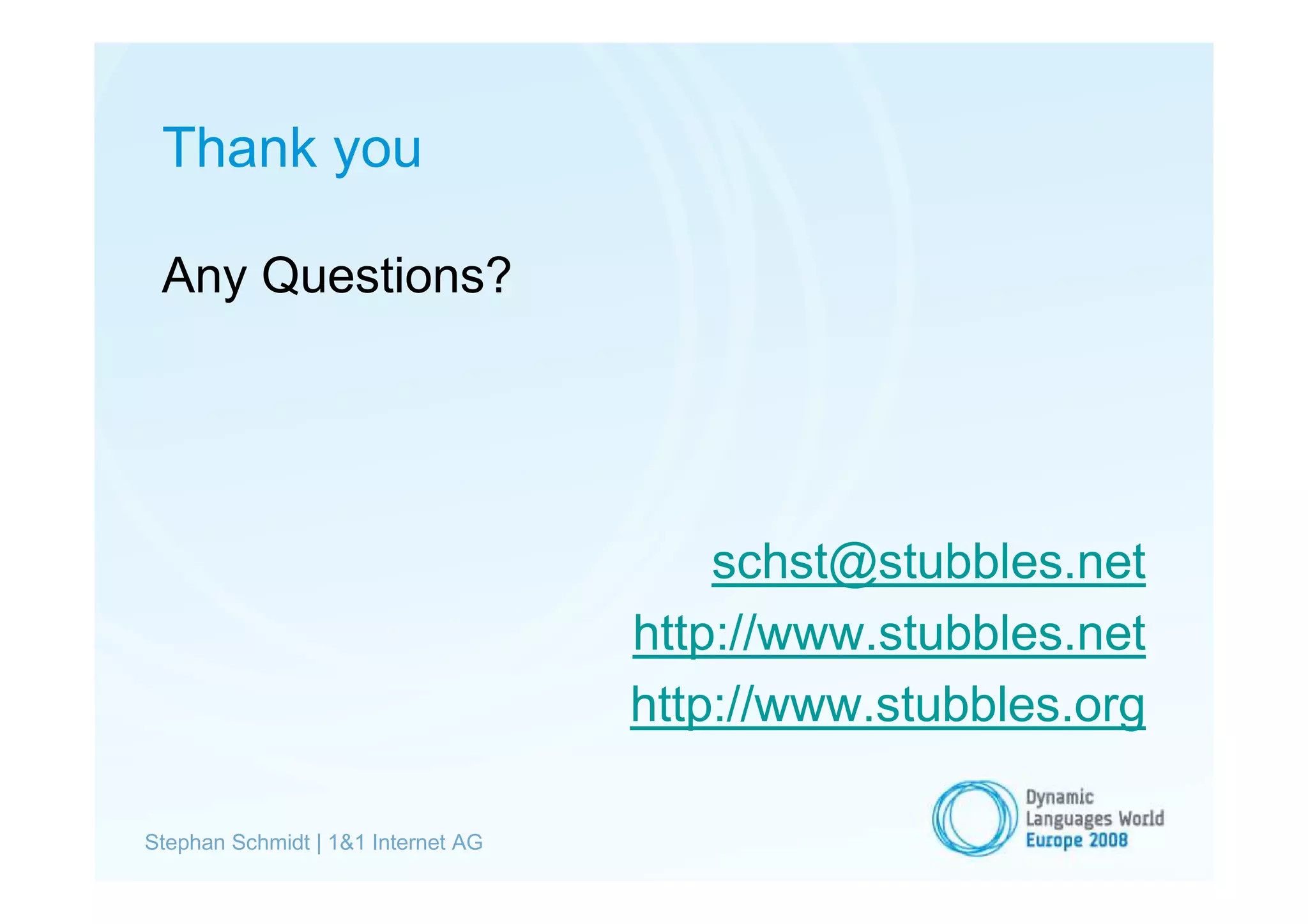 Thank you

Any Questions?

schst@stubbles.net

http://www.stubbles.net

http://www.stubbles.org

Stephan Schmidt | 1&1 Internet AG

Dynamic Languages World Europe 2008